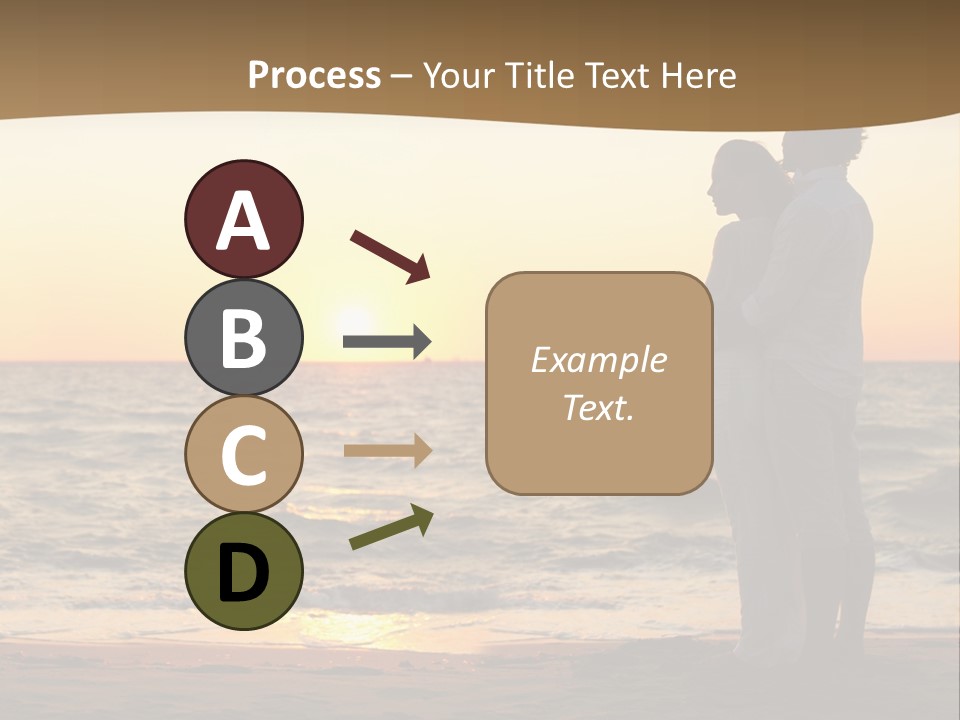 Process – Your Title Text Here

A

B

C

D

Example Text.